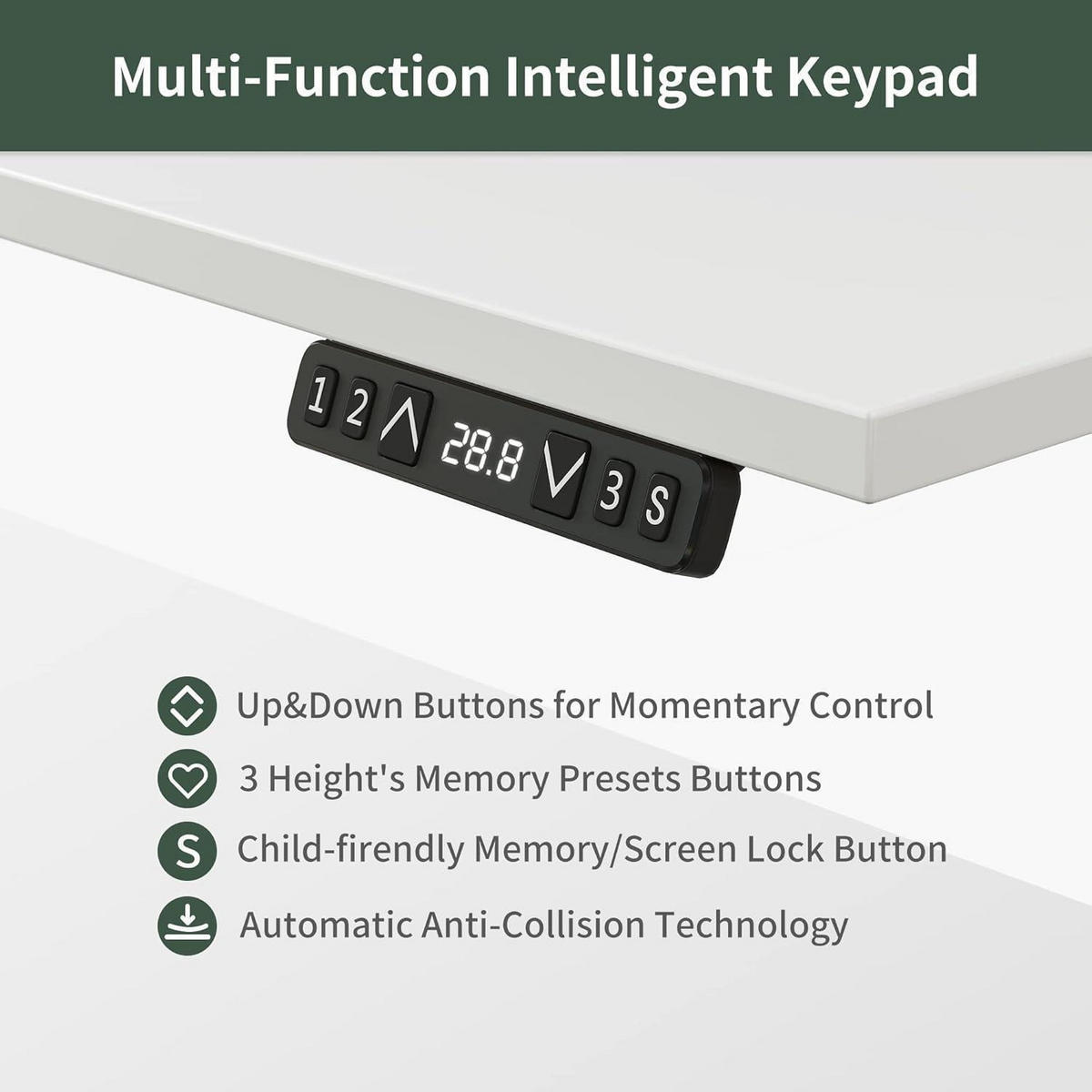 Multi-Function Intelligent Keypad

1 2 28.8 3 S

Up&Down Buttons for Momentary Control

3 Height's Memory Presets Buttons

S Child-firendly Memory/Screen Lock Button

Automatic Anti-Collision Technology